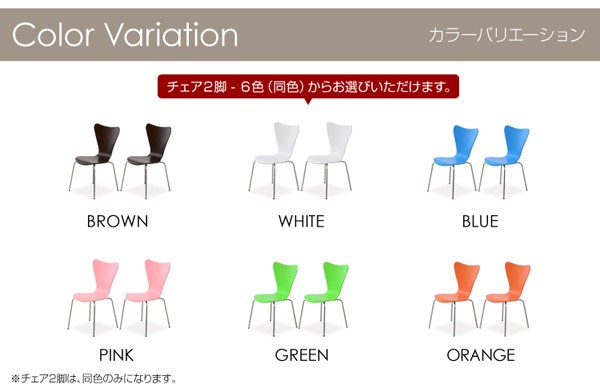 Color Variation

カラーバリエーション

チェア2脚 - 6色（同色）からお選びいただけます。

BROWN

WHITE

BLUE

PINK

GREEN

ORANGE

※チェア2脚は、同色のみになります。